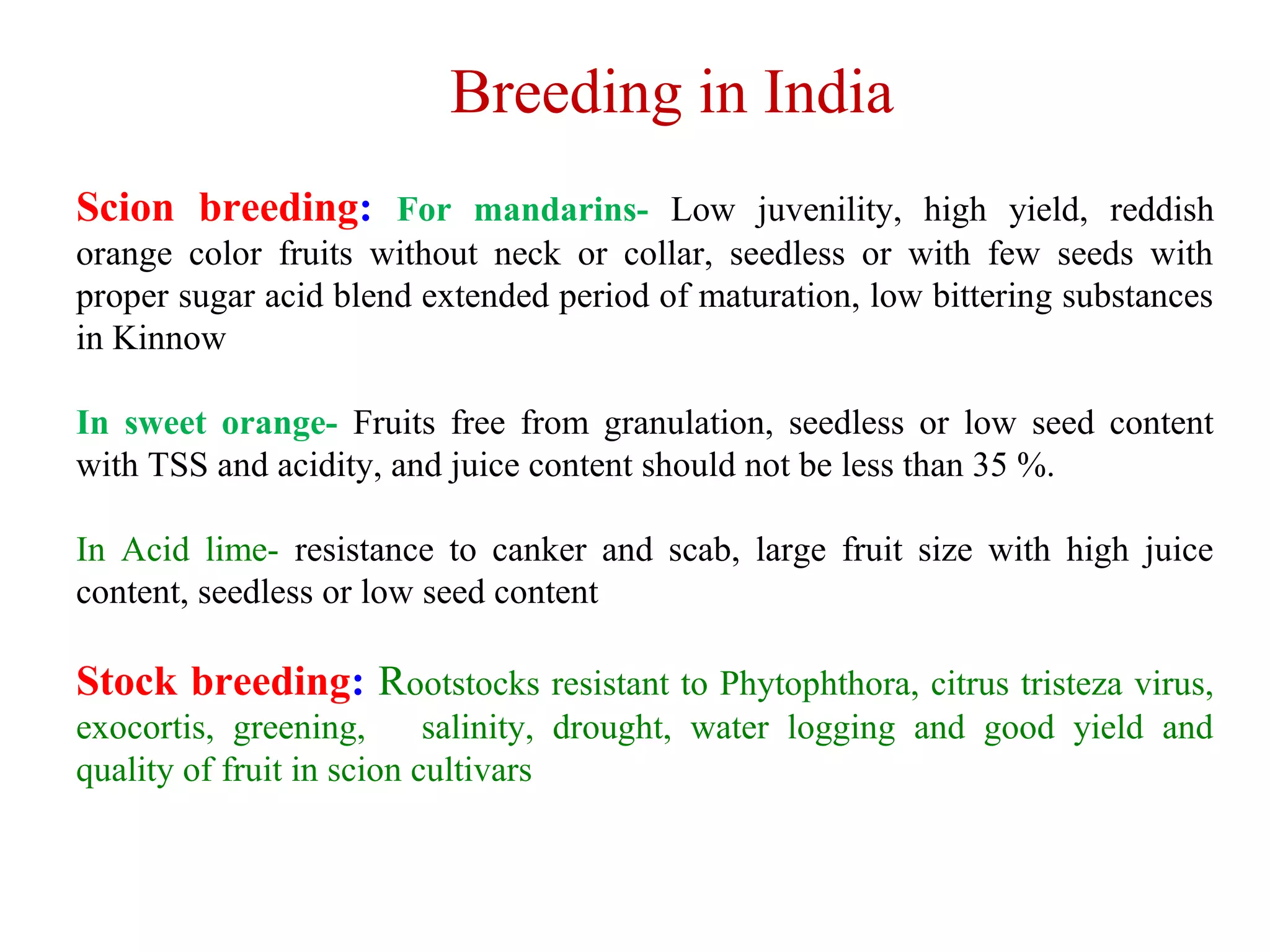 Breeding in India

Scion breeding: For mandarins- Low juvenility, high yield, reddish orange color fruits without neck or collar, seedless or with few seeds with proper sugar acid blend extended period of maturation, low bittering substances in Kinnow

In sweet orange- Fruits free from granulation, seedless or low seed content with TSS and acidity, and juice content should not be less than 35 %.

In Acid lime- resistance to canker and scab, large fruit size with high juice content, seedless or low seed content

Stock breeding: Rootstocks resistant to Phytophthora, citrus tristeza virus, exocortis, greening, salinity, drought, water logging and good yield and quality of fruit in scion cultivars